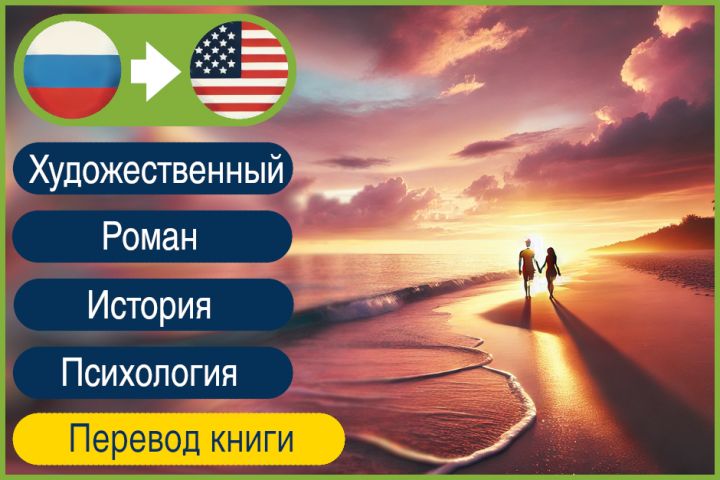 Художественный

Роман

История

Психология

Перевод книги